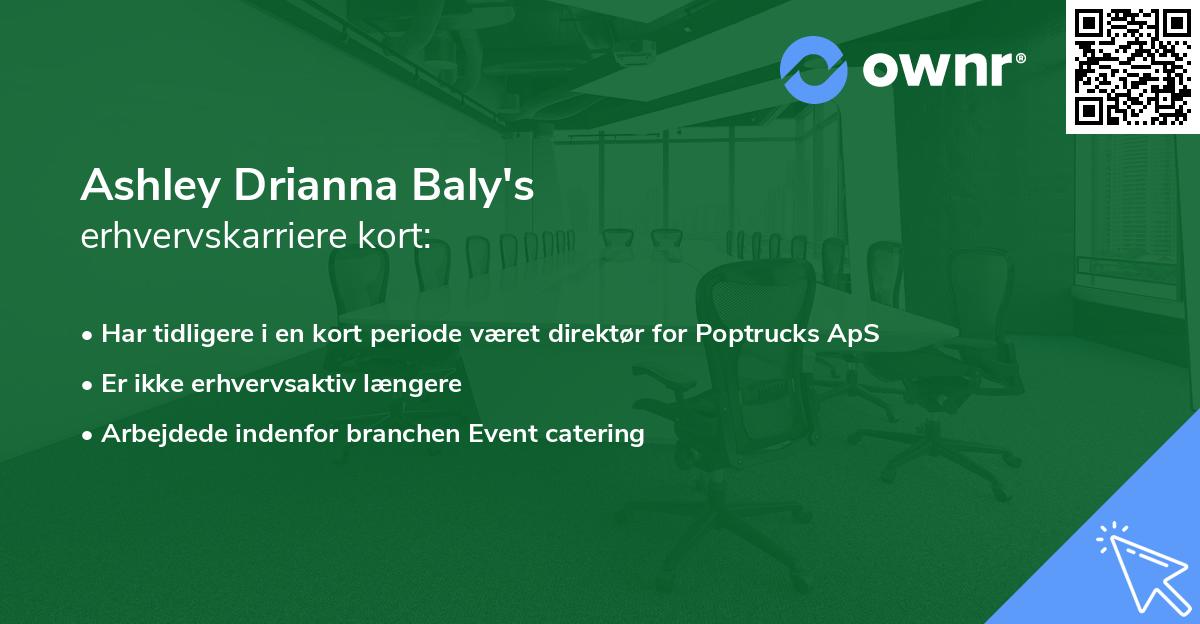 ownr®

Ashley Drianna Baly's
erhvervskarriere kort:

• Har tidligere i en kort periode været direktør for Poptrucks ApS
• Er ikke erhvervsaktiv længere
• Arbejdede indenfor branchen Event catering